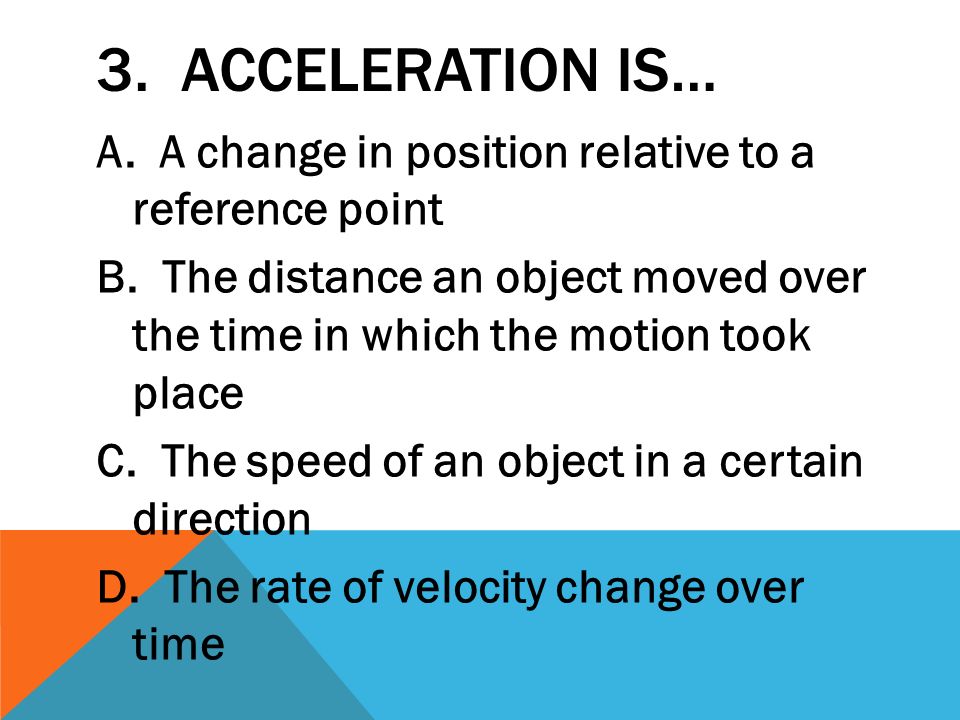 3. ACCELERATION IS…

A. A change in position relative to a reference point

B. The distance an object moved over the time in which the motion took place

C. The speed of an object in a certain direction

D. The rate of velocity change over time